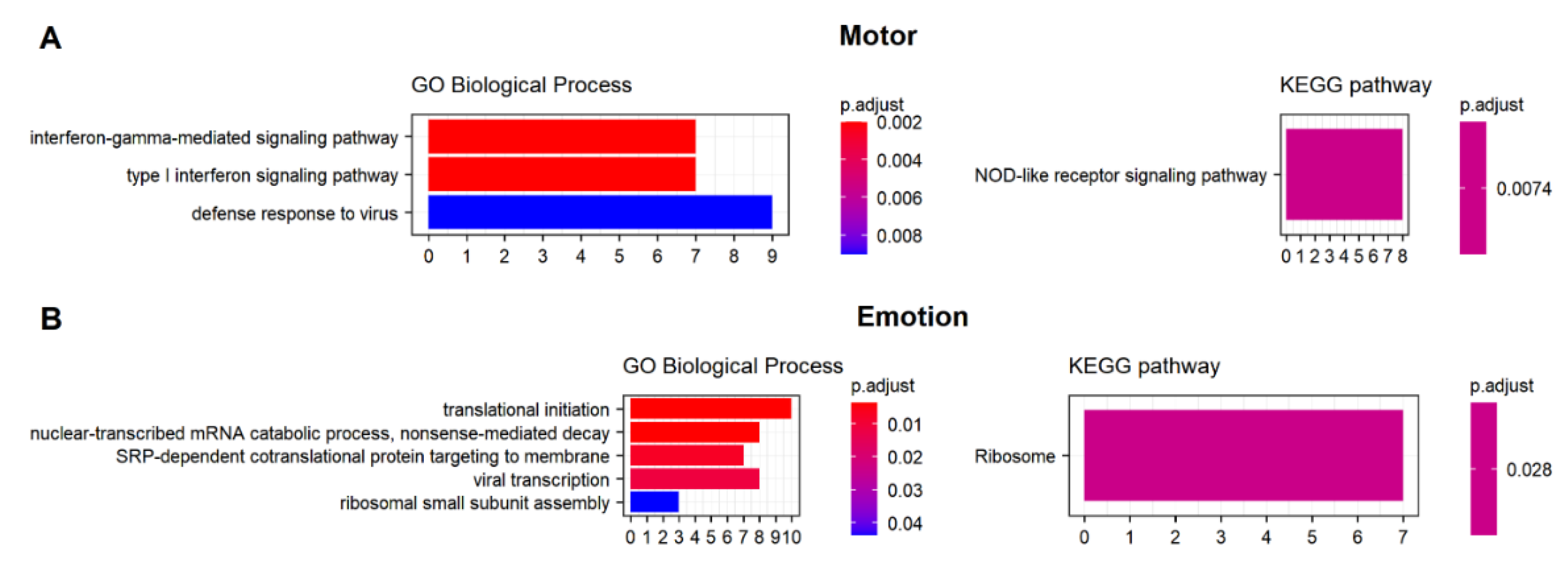 A

Motor

GO Biological Process

interferon-gamma-mediated signaling pathway
type I interferon signaling pathway
defense response to virus

0 1 2 3 4 5 6 7 8 9

p.adjust
0.002
0.004
0.006
0.008

KEGG pathway

NOD-like receptor signaling pathway

0 1 2 3 4 5 6 7 8

p.adjust
0.0074

B

Emotion

GO Biological Process

translational initiation
nuclear-transcribed mRNA catabolic process, nonsense-mediated decay
SRP-dependent cotranslational protein targeting to membrane
viral transcription
ribosomal small subunit assembly

0 1 2 3 4 5 6 7 8 9 10

p.adjust
0.01
0.02
0.03
0.04

KEGG pathway

Ribosome

0 1 2 3 4 5 6 7

p.adjust
0.028